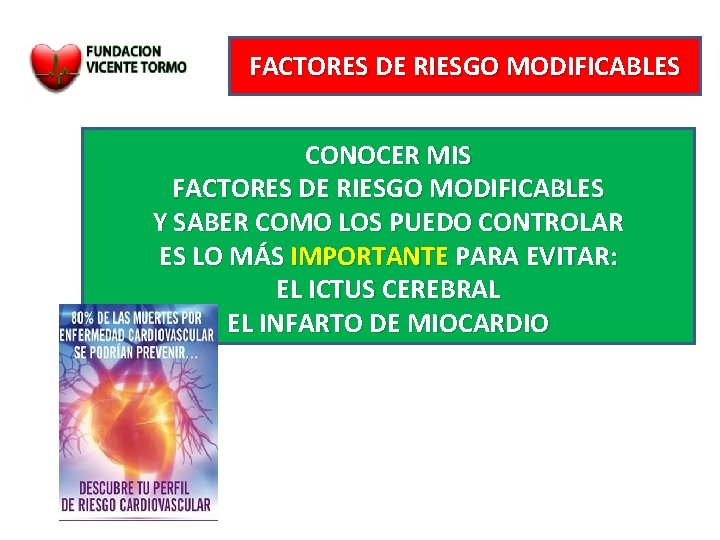 FUNDACION VICENTE TORMO

FACTORES DE RIESGO MODIFICABLES

CONOCER MIS
FACTORES DE RIESGO MODIFICABLES
Y SABER COMO LOS PUEDO CONTROLAR
ES LO MÁS IMPORTANTE PARA EVITAR:
EL ICTUS CEREBRAL
EL INFARTO DE MIOCARDIO

80% DE LAS MUERTES POR ENFERMEDAD CARDIOVASCULAR SE PODRÍAN PREVENIR...

DESCUBRE TU PERFIL DE RIESGO CARDIOVASCULAR